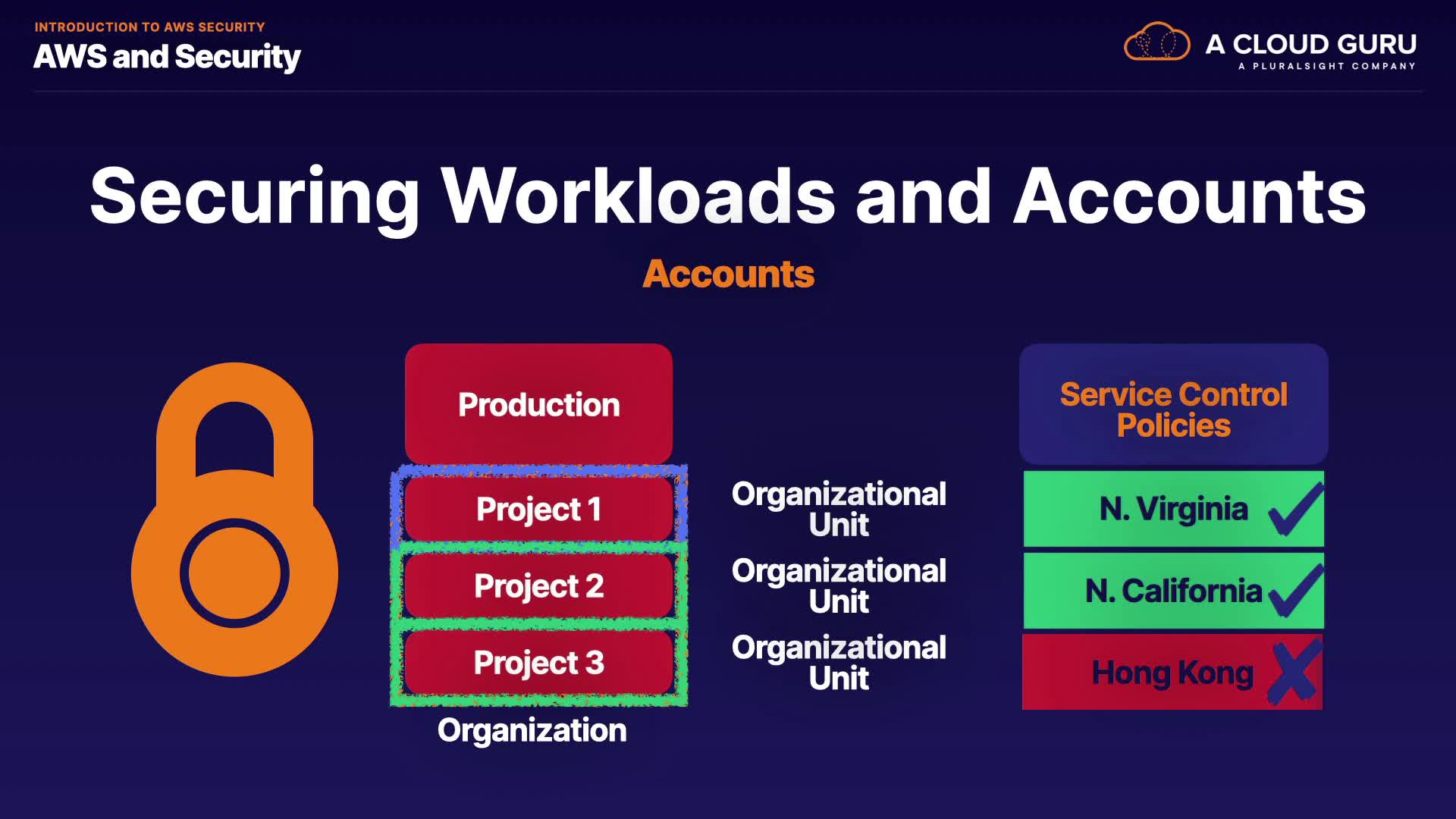 INTRODUCTION TO AWS SECURITY
AWS and Security

A CLOUD GURU
A PLURALSIGHT COMPANY

Securing Workloads and Accounts

Accounts

Production

Project 1

Project 2

Project 3

Organization

Organizational Unit

Organizational Unit

Organizational Unit

Service Control Policies

N. Virginia

N. California

Hong Kong